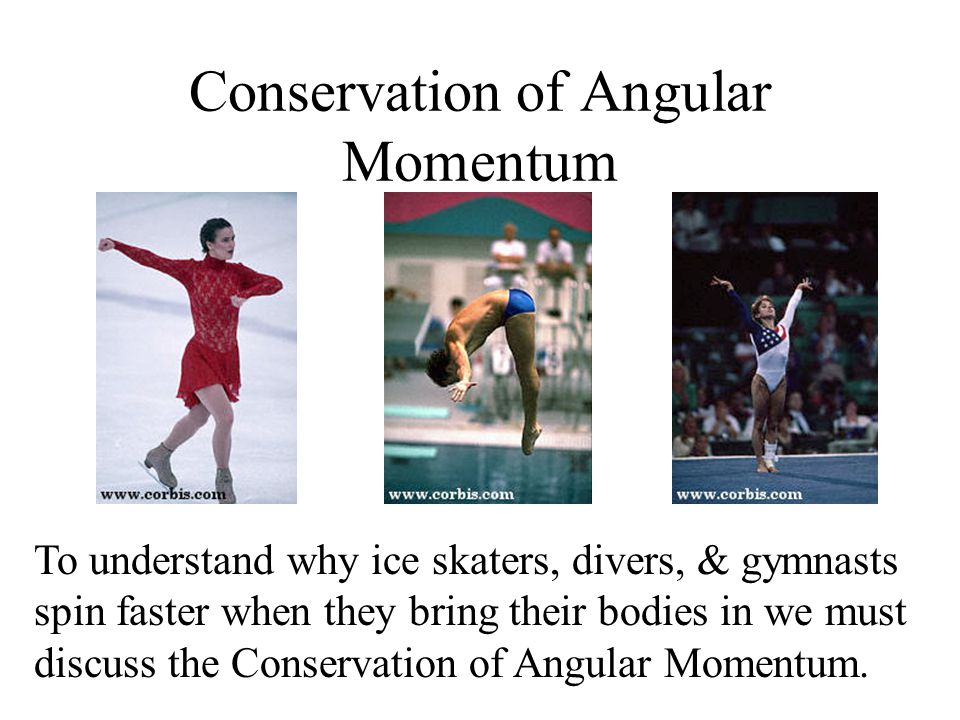 Conservation of Angular Momentum

www.corbis.com

www.corbis.com

www.corbis.com

To understand why ice skaters, divers, & gymnasts spin faster when they bring their bodies in we must discuss the Conservation of Angular Momentum.